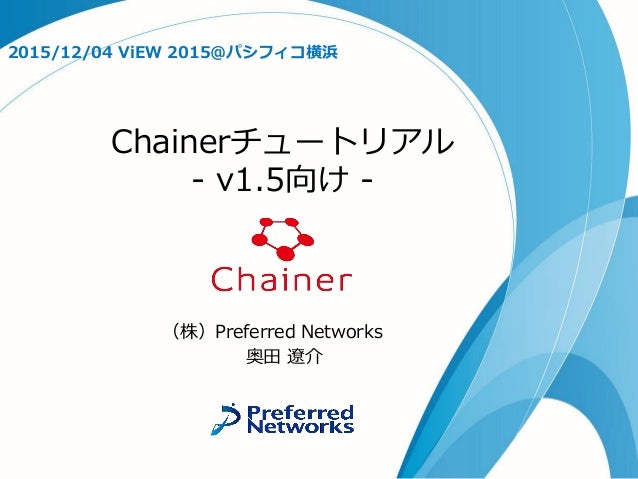 2015/12/04 ViEW 2015@パシフィコ横浜

Chainerチュートリアル
- v1.5向け -

Chainer

（株）Preferred Networks
奥田 遼介

Preferred Networks